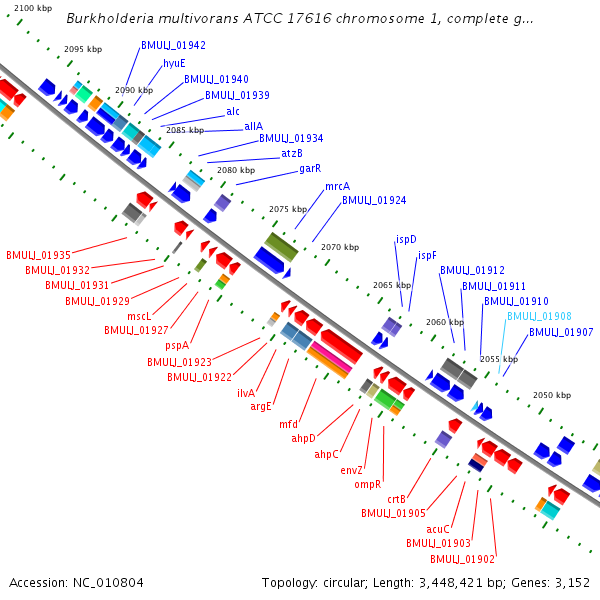 Burkholderia multivorans ATCC 17616 chromosome 1, complete g...

2100 kbp
2095 kbp
2090 kbp
2085 kbp
2080 kbp
2075 kbp
2070 kbp
2065 kbp
2060 kbp
2055 kbp
2050 kbp

BMULJ_01942
hyuE
BMULJ_01940
BMULJ_01939
alc
allA
BMULJ_01934
atzB
garR
mrcA
BMULJ_01924
ispD
ispF
BMULJ_01912
BMULJ_01911
BMULJ_01910
BMULJ_01908
BMULJ_01907

BMULJ_01935
BMULJ_01932
BMULJ_01931
BMULJ_01929
mscL
BMULJ_01927
pspA
BMULJ_01923
BMULJ_01922
ilvA
argE
mfd
ahpD
ahpC
envZ
ompR
crtB
BMULJ_01905
acuC
BMULJ_01903
BMULJ_01902

Accession: NC_010804
Topology: circular; Length: 3,448,421 bp; Genes: 3,152